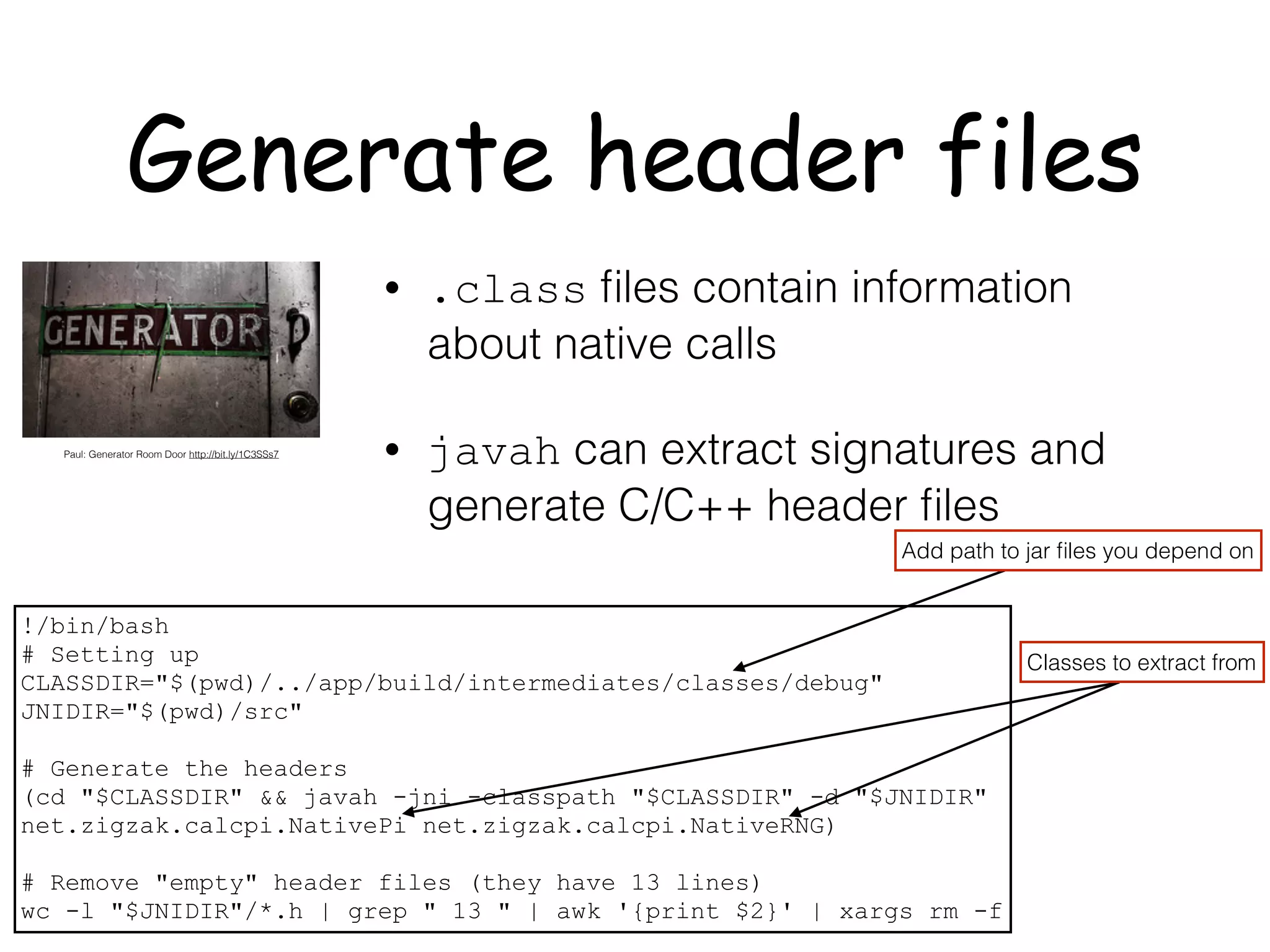 Generate header files

GENERATOR

Paul: Generator Room Door http://bit.ly/1C3SSs7

• .class files contain information about native calls

• javah can extract signatures and generate C/C++ header files

Add path to jar files you depend on

Classes to extract from

!/bin/bash
# Setting up
CLASSDIR="$(pwd)/../app/build/intermediates/classes/debug"
JNIDIR="$(pwd)/src"

# Generate the headers
(cd "$CLASSDIR" && javah -jni -classpath "$CLASSDIR" -d "$JNIDIR" net.zigzak.calcpi.NativePi net.zigzak.calcpi.NativeRNG)

# Remove "empty" header files (they have 13 lines)
wc -l "$JNIDIR"/*.h | grep " 13 " | awk '{print $2}' | xargs rm -f